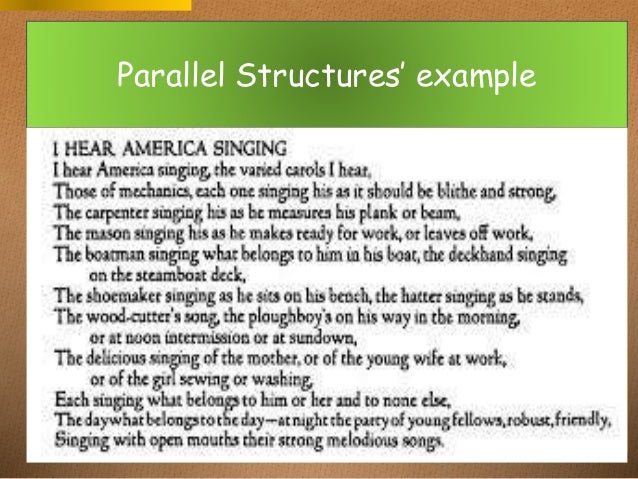 Parallel Structures' example

I HEAR AMERICA SINGING
I hear America singing, the varied carols I hear,
Those of mechanics, each one singing his as it should be blithe and strong,
The carpenter singing his as he measures his plank or beam,
The mason singing his as he makes ready for work, or leaves off work,
The boatman singing what belongs to him in his boat, the deckhand singing on the steamboat deck,
The shoemaker singing as he sits on his bench, the hatter singing as he stands,
The wood-cutter's song, the ploughboy's on his way in the morning, or at noon intermission or at sundown,
The delicious singing of the mother, or of the young wife at work, or of the girl sewing or washing,
Each singing what belongs to him or her and to none else,
The day what belongs to the day—at night the party of young fellows, robust, friendly,
Singing with open mouths their strong melodious songs.